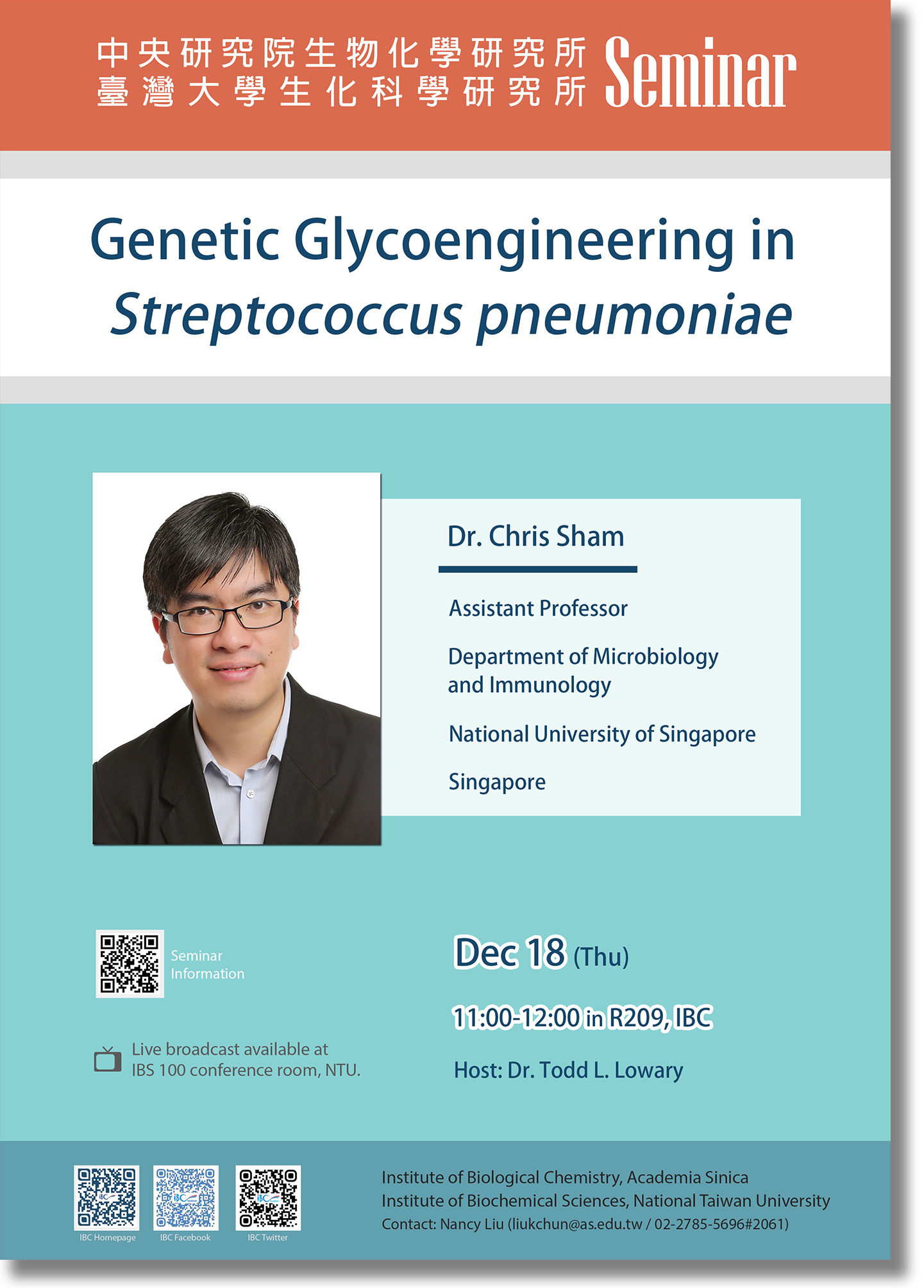 中央研究院生物化學研究所
臺灣大學生化科學研究所
Seminar

Genetic Glycoengineering in Streptococcus pneumoniae

Dr. Chris Sham

Assistant Professor

Department of Microbiology and Immunology

National University of Singapore

Singapore

Seminar Information

Live broadcast available at IBS 100 conference room, NTU.

Dec 18 (Thu)

11:00-12:00 in R209, IBC

Host: Dr. Todd L. Lowary

IBC Homepage
IBC Facebook
IBC Twitter

Institute of Biological Chemistry, Academia Sinica
Institute of Biochemical Sciences, National Taiwan University
Contact: Nancy Liu (liukchun@as.edu.tw / 02-2785-5696#2061)